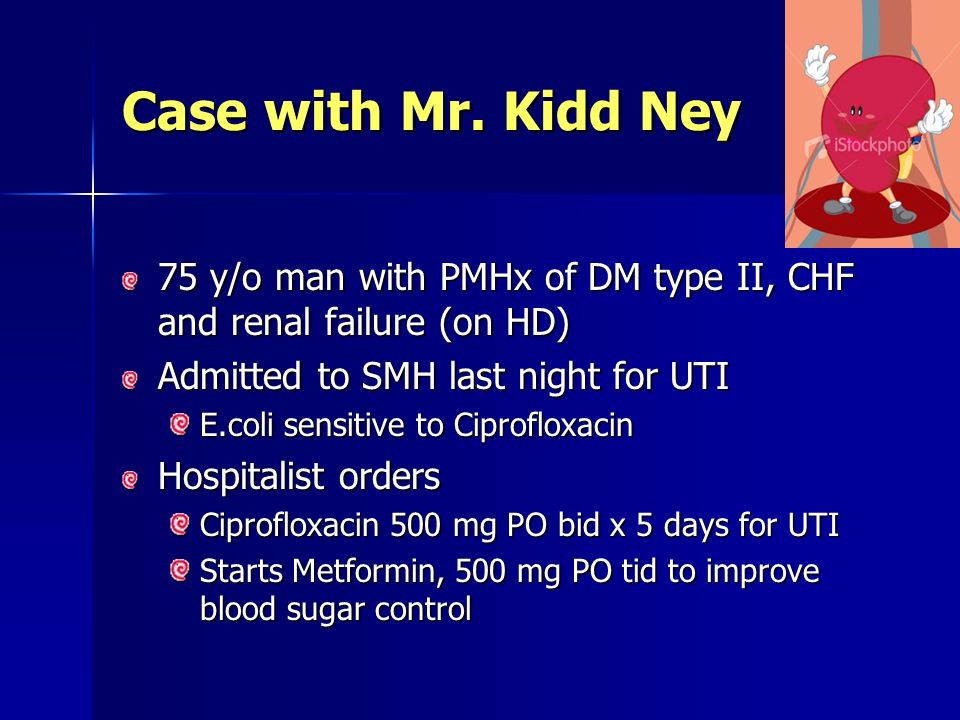 Case with Mr. Kidd Ney

iStockphoto

75 y/o man with PMHx of DM type II, CHF and renal failure (on HD)

Admitted to SMH last night for UTI

E.coli sensitive to Ciprofloxacin

Hospitalist orders

Ciprofloxacin 500 mg PO bid x 5 days for UTI

Starts Metformin, 500 mg PO tid to improve blood sugar control